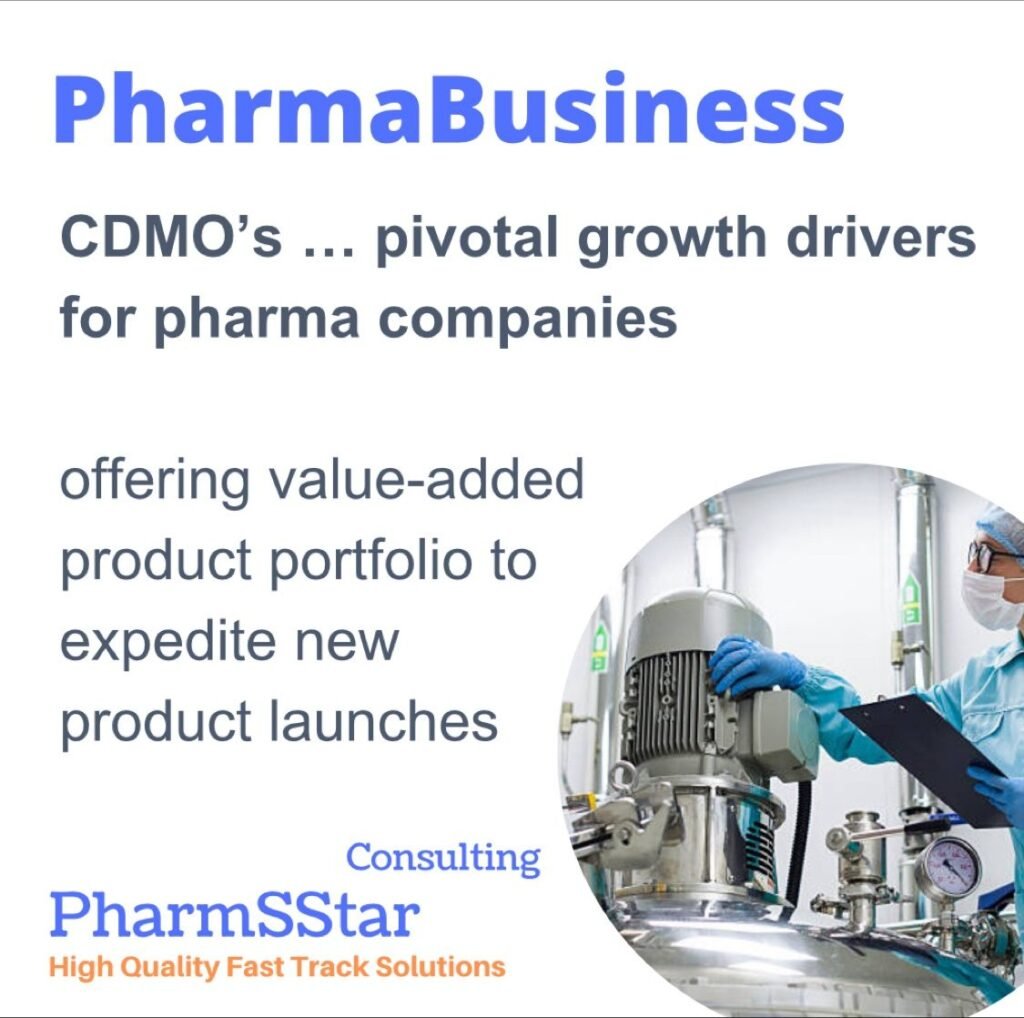 PharmaBusiness

CDMO’s … pivotal growth drivers for pharma companies

offering value-added product portfolio to expedite new product launches

Consulting
PharmSStar
High Quality Fast Track Solutions